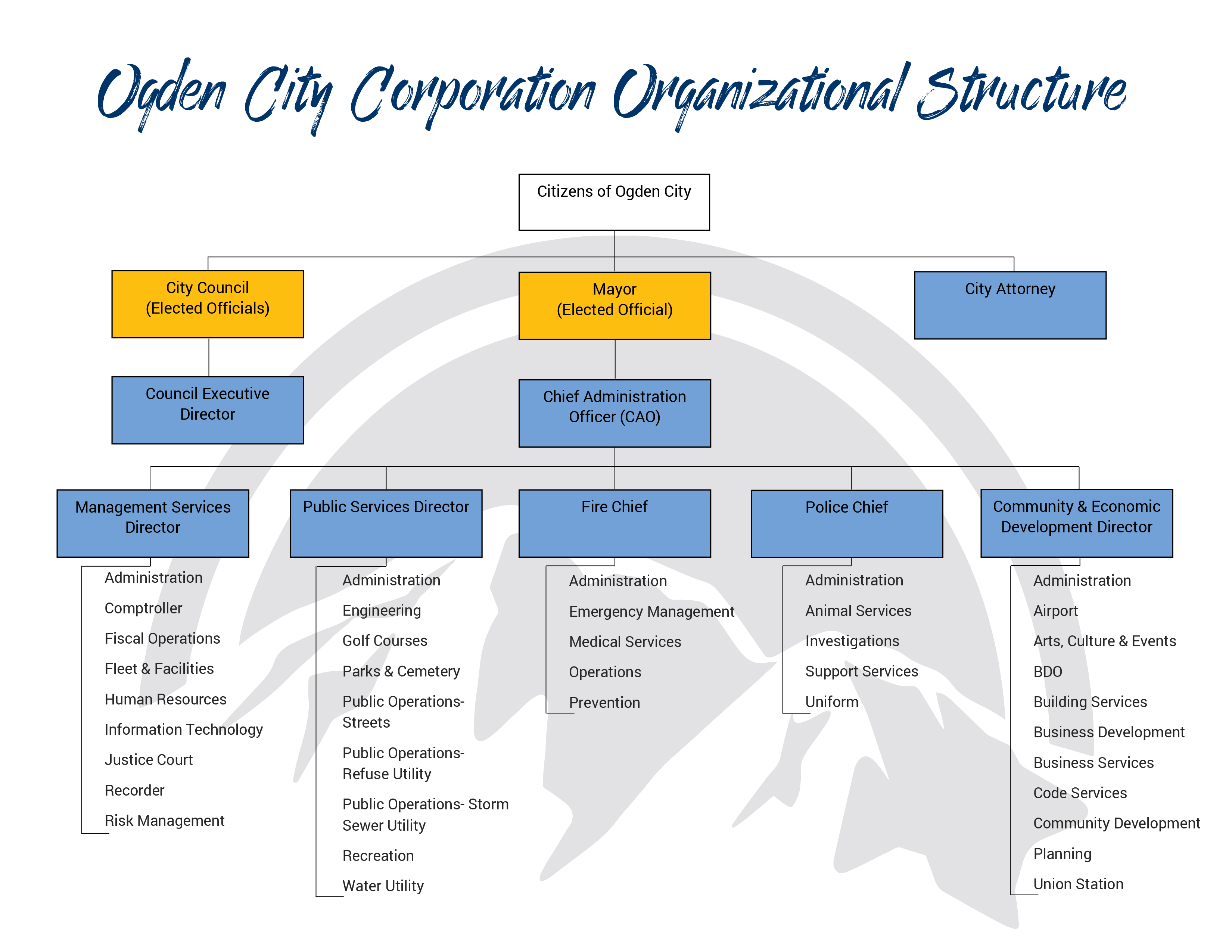 Ogden City Corporation Organizational Structure

Citizens of Ogden City

City Council
(Elected Officials)

Mayor
(Elected Official)

City Attorney

Council Executive Director

Chief Administration Officer (CAO)

Management Services Director

Administration
Comptroller
Fiscal Operations
Fleet & Facilities
Human Resources
Information Technology
Justice Court
Recorder
Risk Management

Public Services Director

Administration
Engineering
Golf Courses
Parks & Cemetery
Public Operations- Streets
Public Operations- Refuse Utility
Public Operations- Storm Sewer Utility
Recreation
Water Utility

Fire Chief

Administration
Emergency Management
Medical Services
Operations
Prevention

Police Chief

Administration
Animal Services
Investigations
Support Services
Uniform

Community & Economic Development Director

Administration
Airport
Arts, Culture & Events
BDO
Building Services
Business Development
Business Services
Code Services
Community Development
Planning
Union Station